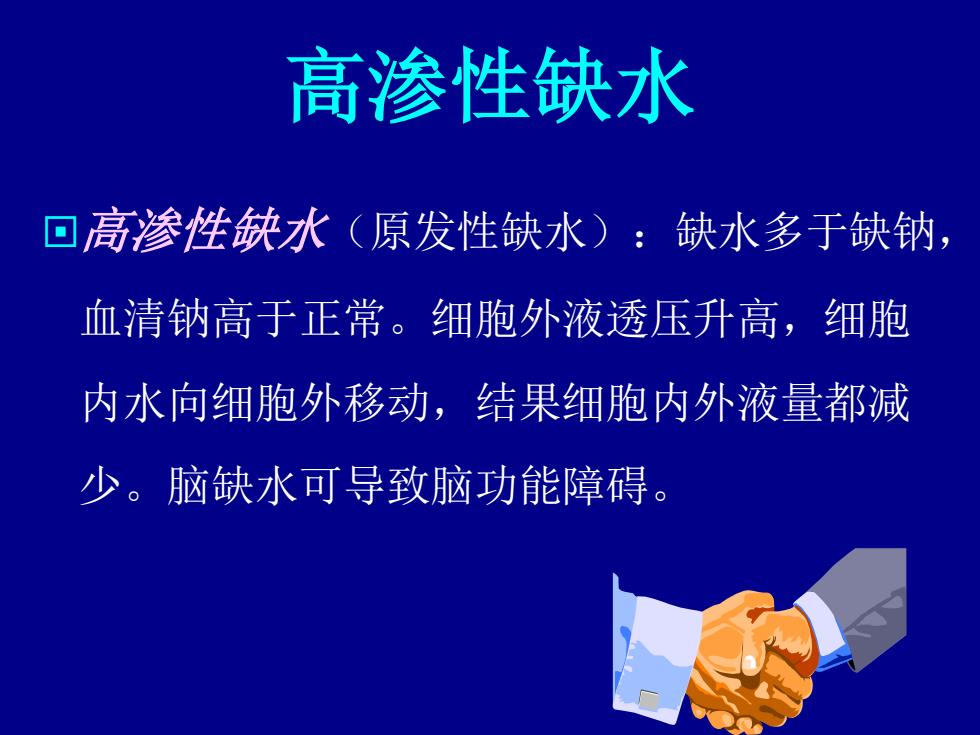 高渗性缺水

高渗性缺水（原发性缺水）：缺水多于缺钠，血清钠高于正常。细胞外液透压升高，细胞内水向细胞外移动，结果细胞内外液量都减少。脑缺水可导致脑功能障碍。